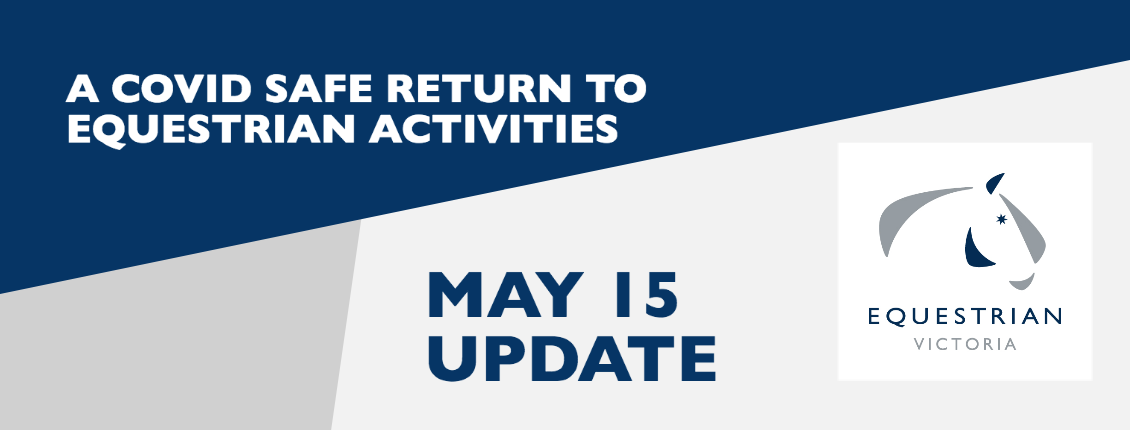 A COVID SAFE RETURN TO EQUESTRIAN ACTIVITIES

MAY 15 UPDATE

EQUESTRIAN
VICTORIA